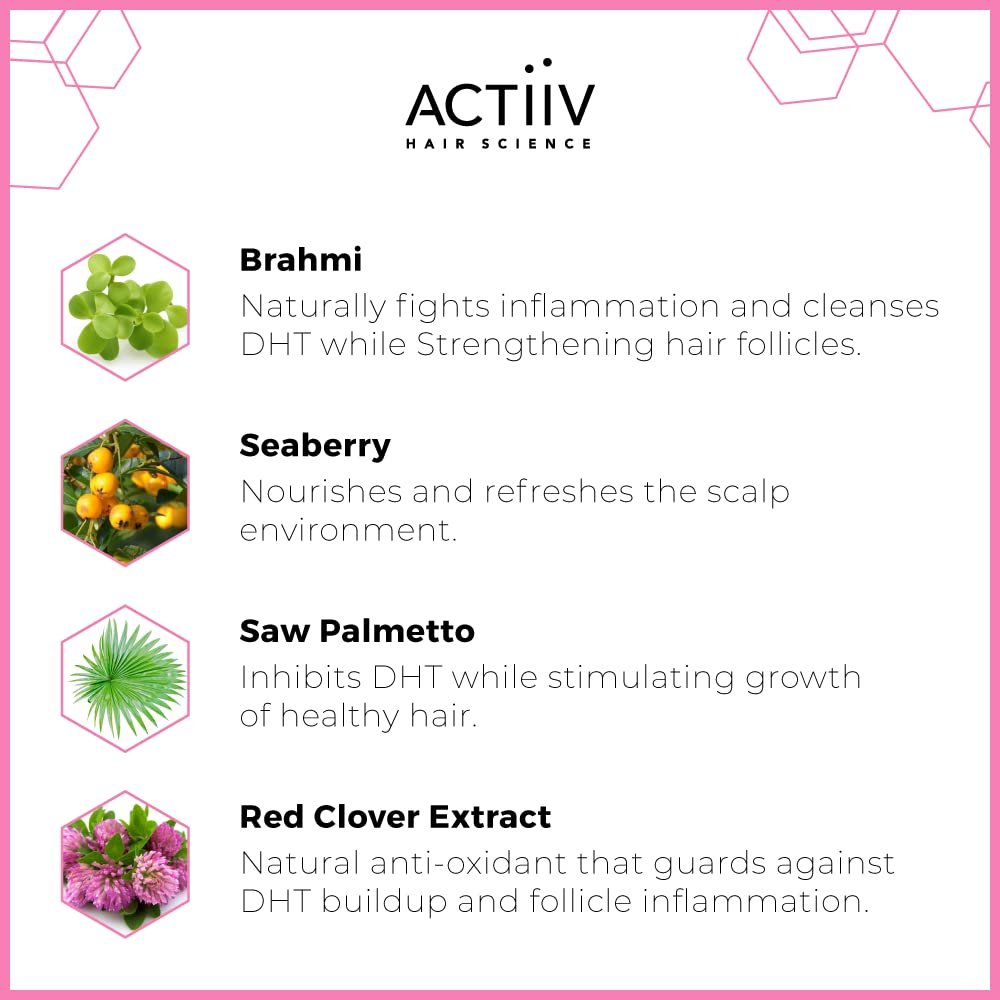 ACTIIV
HAIR SCIENCE

Brahmi
Naturally fights inflammation and cleanses DHT while Strengthening hair follicles.

Seaberry
Nourishes and refreshes the scalp environment.

Saw Palmetto
Inhibits DHT while stimulating growth of healthy hair.

Red Clover Extract
Natural anti-oxidant that guards against DHT buildup and follicle inflammation.